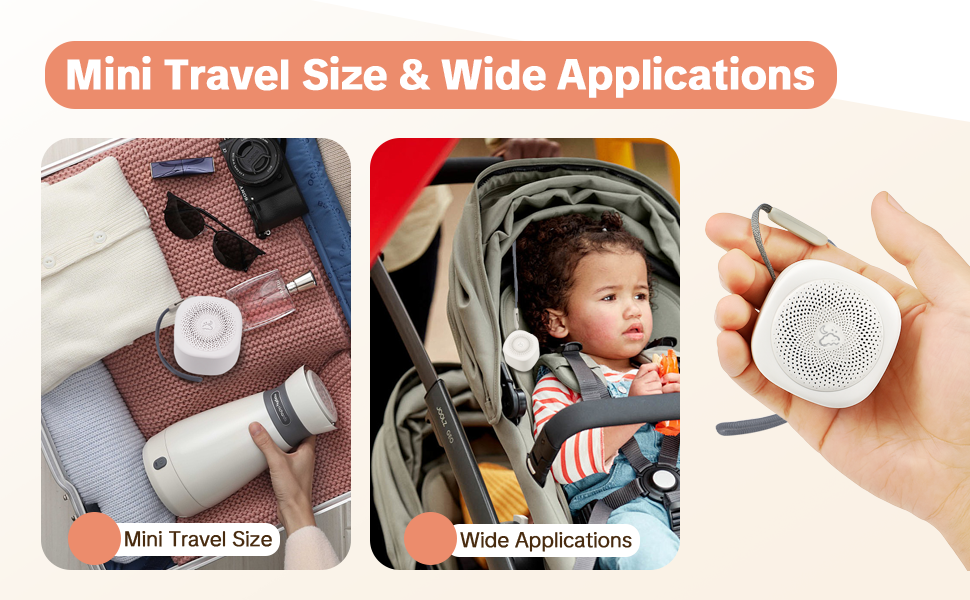 Mini Travel Size & Wide Applications

Mini Travel Size

Wide Applications